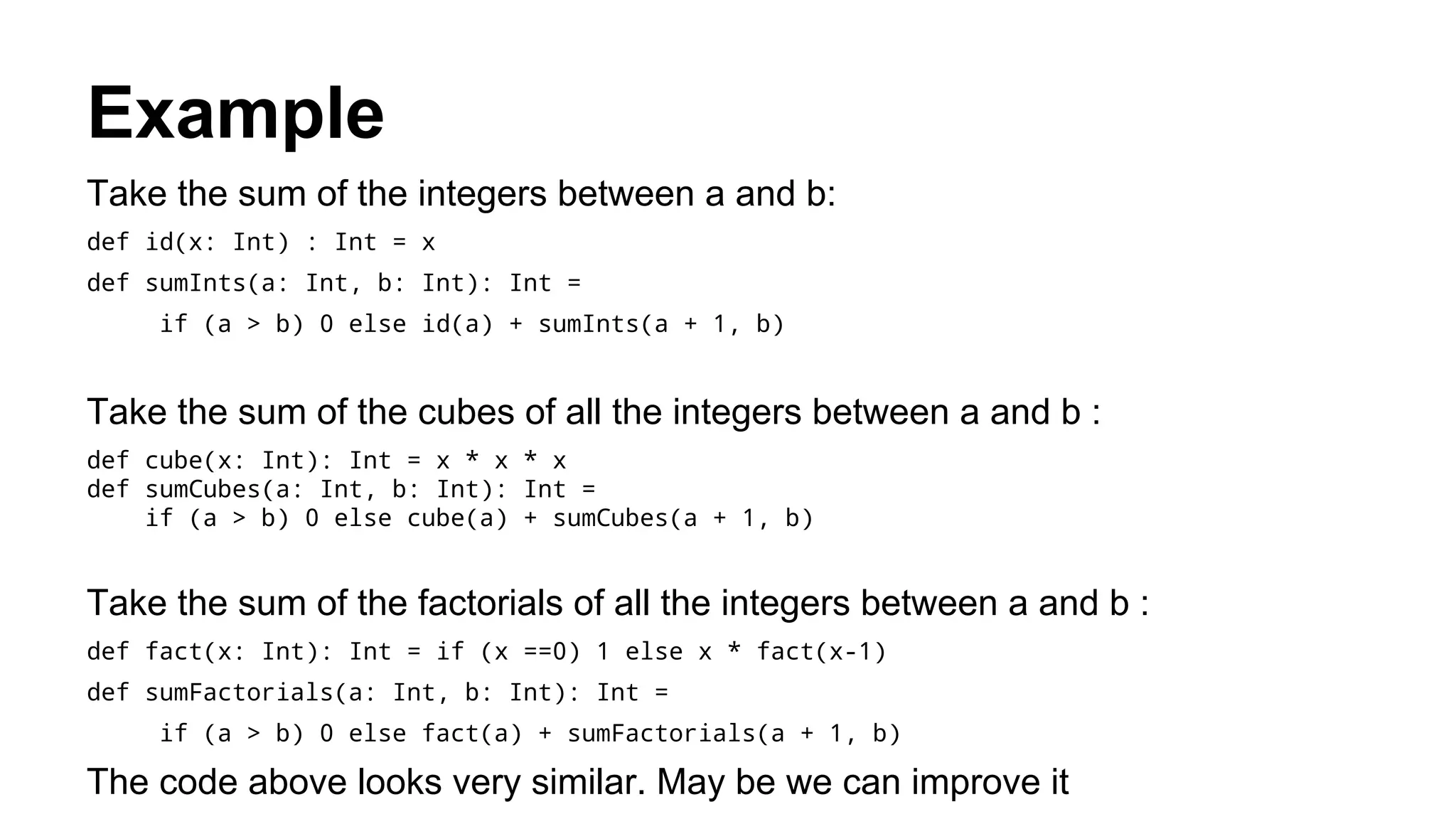 Example

Take the sum of the integers between a and b:

def id(x: Int) : Int = x

def sumInts(a: Int, b: Int): Int =

     if (a > b) 0 else id(a) + sumInts(a + 1, b)

Take the sum of the cubes of all the integers between a and b :

def cube(x: Int): Int = x * x * x
def sumCubes(a: Int, b: Int): Int =
    if (a > b) 0 else cube(a) + sumCubes(a + 1, b)

Take the sum of the factorials of all the integers between a and b :

def fact(x: Int): Int = if (x ==0) 1 else x * fact(x-1)

def sumFactorials(a: Int, b: Int): Int =

     if (a > b) 0 else fact(a) + sumFactorials(a + 1, b)

The code above looks very similar. May be we can improve it